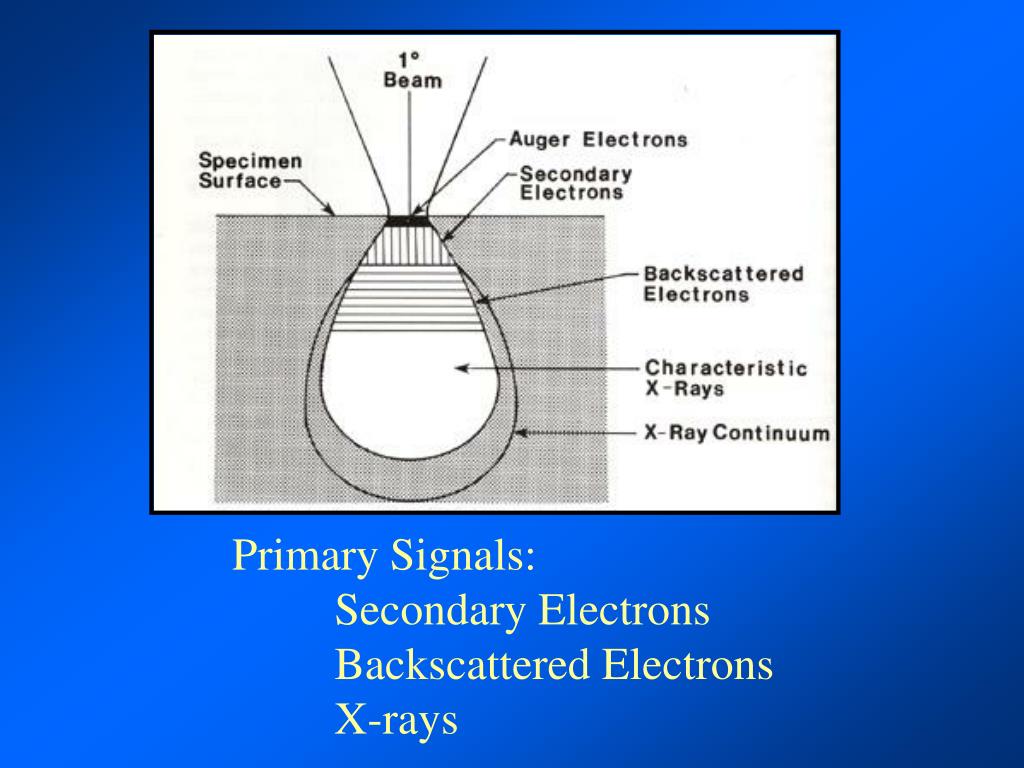 1°
Beam

Specimen
Surface

Auger Electrons

Secondary
Electrons

Backscattered
Electrons

Characteristic
X-Rays

X-Ray Continuum

Primary Signals:
Secondary Electrons
Backscattered Electrons
X-rays